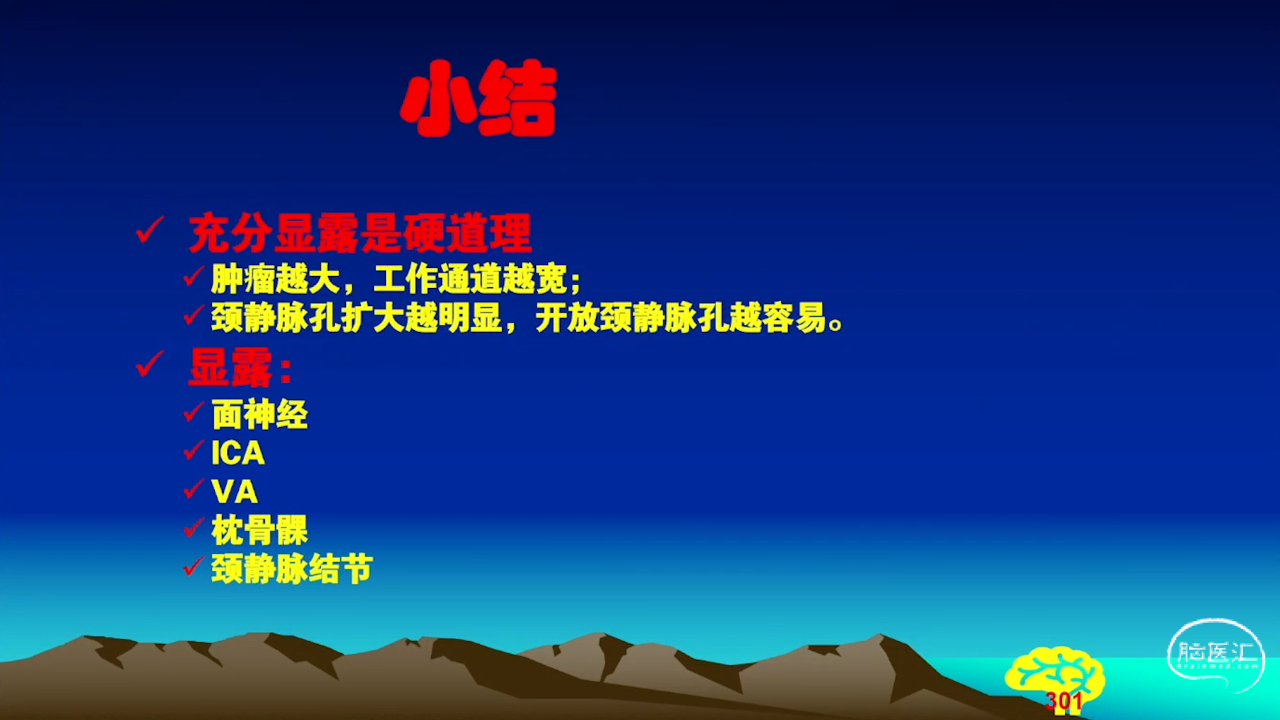 小结

✓ 充分显露是硬道理
✓ 肿瘤越大，工作通道越宽；
✓ 颈静脉孔扩大越明显，开放颈静脉孔越容易。

✓ 显露：
✓ 面神经
✓ ICA
✓ VA
✓ 枕骨髁
✓ 颈静脉结节

301

脑医汇